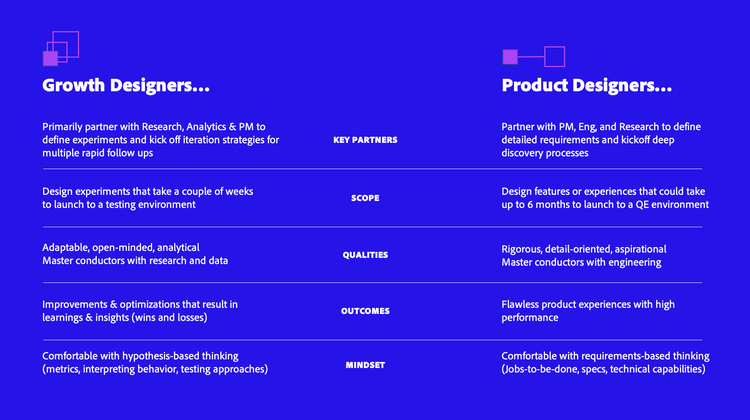 | Growth Designers... | | Product Designers... |
|---|---|---|
| Primarily partner with Research, Analytics & PM to define experiments and kick off iteration strategies for multiple rapid follow ups | KEY PARTNERS | Partner with PM, Eng, and Research to define detailed requirements and kickoff deep discovery processes |
| Design experiments that take a couple of weeks to launch to a testing environment | SCOPE | Design features or experiences that could take up to 6 months to launch to a QE environment |
| Adaptable, open-minded, analytical Master conductors with research and data | QUALITIES | Rigorous, detail-oriented, aspirational Master conductors with engineering |
| Improvements & optimizations that result in learnings & insights (wins and losses) | OUTCOMES | Flawless product experiences with high performance |
| Comfortable with hypothesis-based thinking (metrics, interpreting behavior, testing approaches) | MINDSET | Comfortable with requirements-based thinking (Jobs-to-be-done, specs, technical capabilities) |